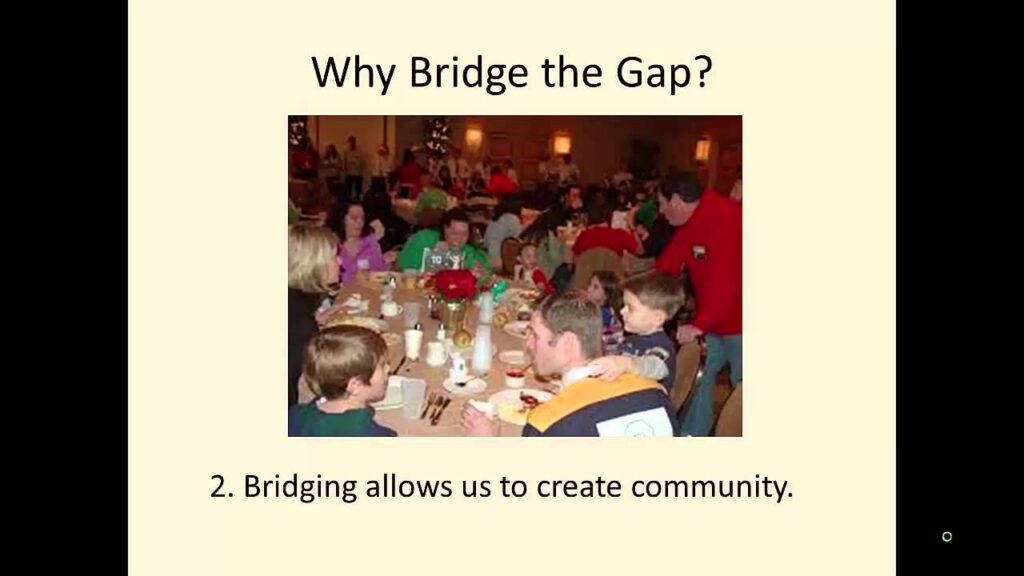 Why Bridge the Gap?

2. Bridging allows us to create community.